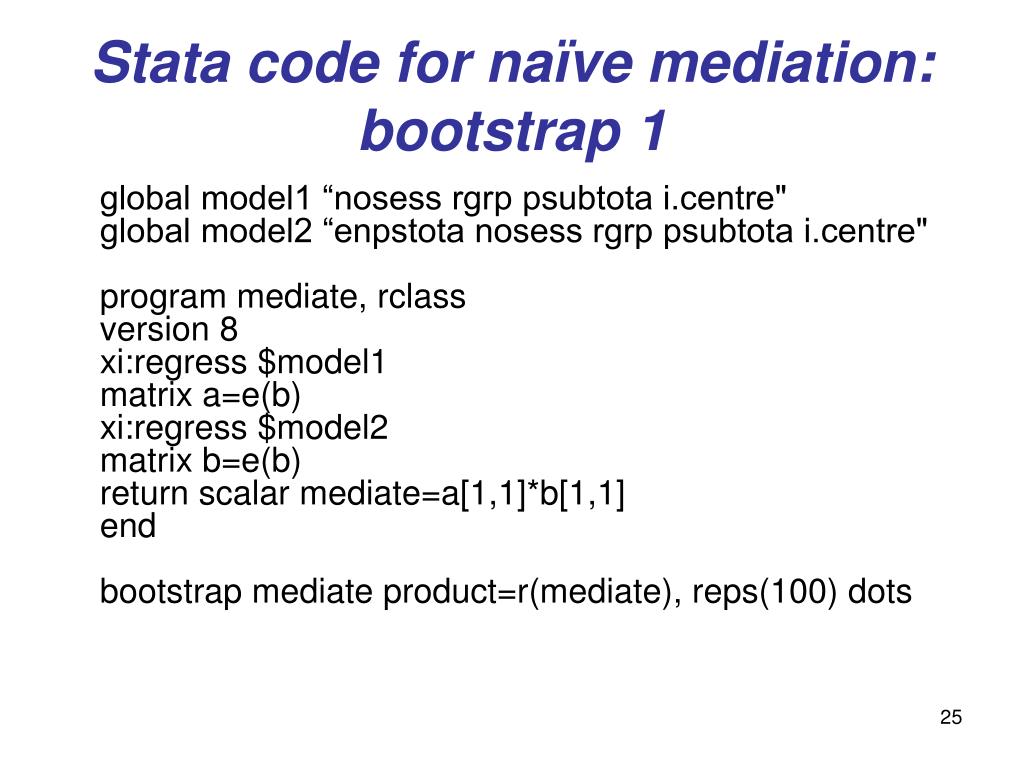 Stata code for naïve mediation: bootstrap 1

global model1 “nosess rgrp psubtota i.centre"
global model2 “enpstota nosess rgrp psubtota i.centre"

program mediate, rclass
version 8
xi:regress $model1
matrix a=e(b)
xi:regress $model2
matrix b=e(b)
return scalar mediate=a[1,1]*b[1,1]
end

bootstrap mediate product=r(mediate), reps(100) dots

25